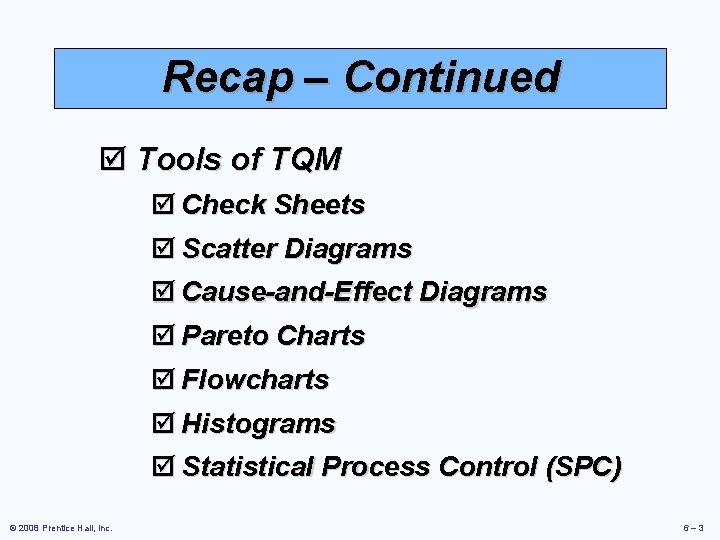 Recap – Continued

☑ Tools of TQM

☑ Check Sheets

☑ Scatter Diagrams

☑ Cause-and-Effect Diagrams

☑ Pareto Charts

☑ Flowcharts

☑ Histograms

☑ Statistical Process Control (SPC)

© 2008 Prentice Hall, Inc.

6 – 3